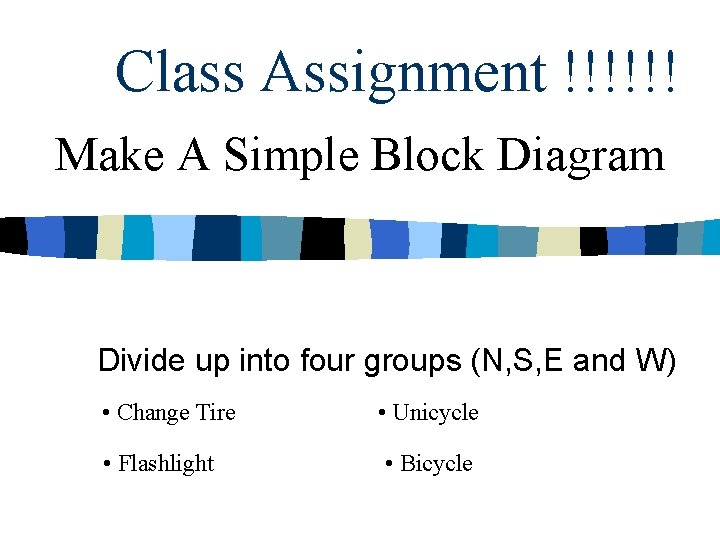 Class Assignment !!!!!!

Make A Simple Block Diagram

Divide up into four groups (N,S,E and W)

• Change Tire

• Flashlight

• Unicycle

• Bicycle